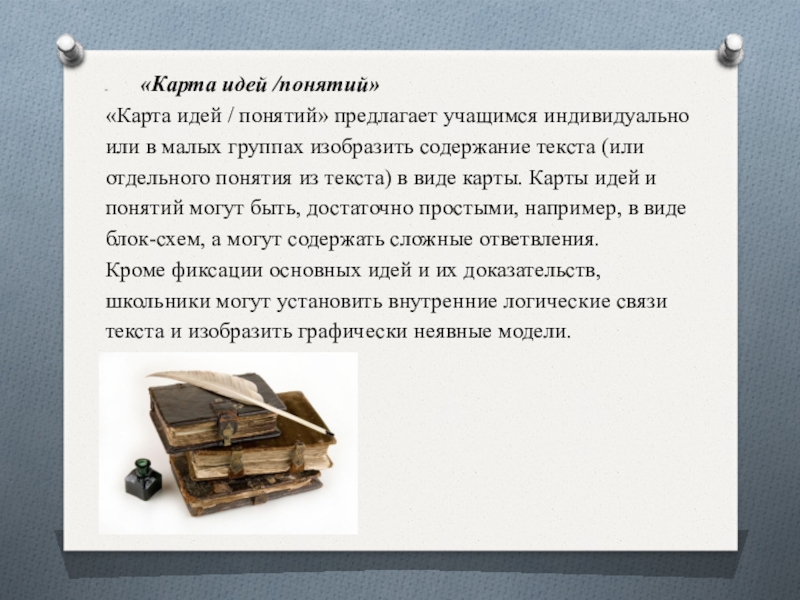 «Карта идей /понятий»

«Карта идей / понятий» предлагает учащимся индивидуально или в малых группах изобразить содержание текста (или отдельного понятия из текста) в виде карты. Карты идей и понятий могут быть, достаточно простыми, например, в виде блок-схем, а могут содержать сложные ответвления.
Кроме фиксации основных идей и их доказательств, школьники могут установить внутренние логические связи текста и изобразить графически неявные модели.